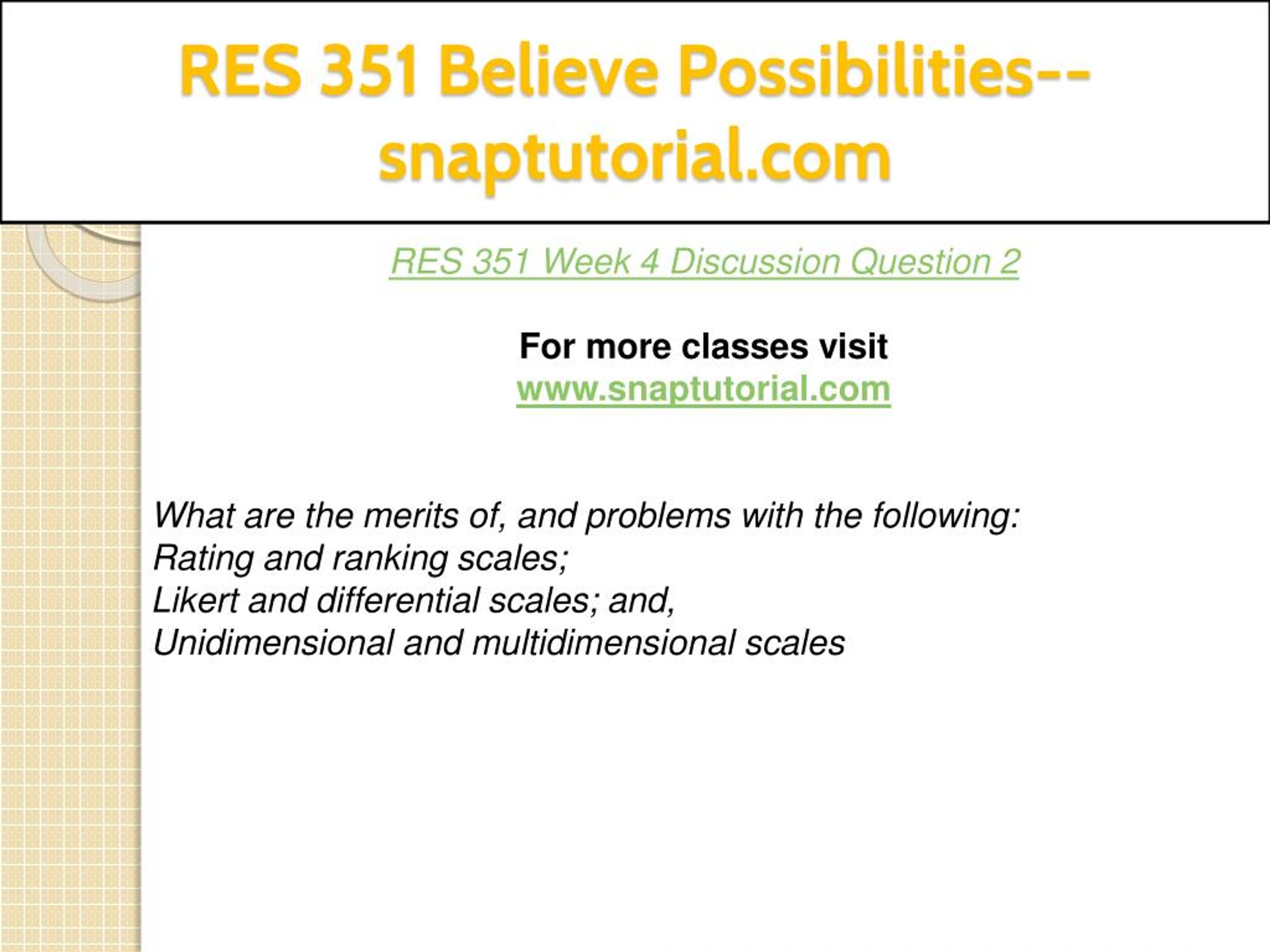 RES 351 Believe Possibilities--snaptutorial.com

RES 351 Week 4 Discussion Question 2

For more classes visit
www.snaptutorial.com

What are the merits of, and problems with the following:
Rating and ranking scales;
Likert and differential scales; and,
Unidimensional and multidimensional scales